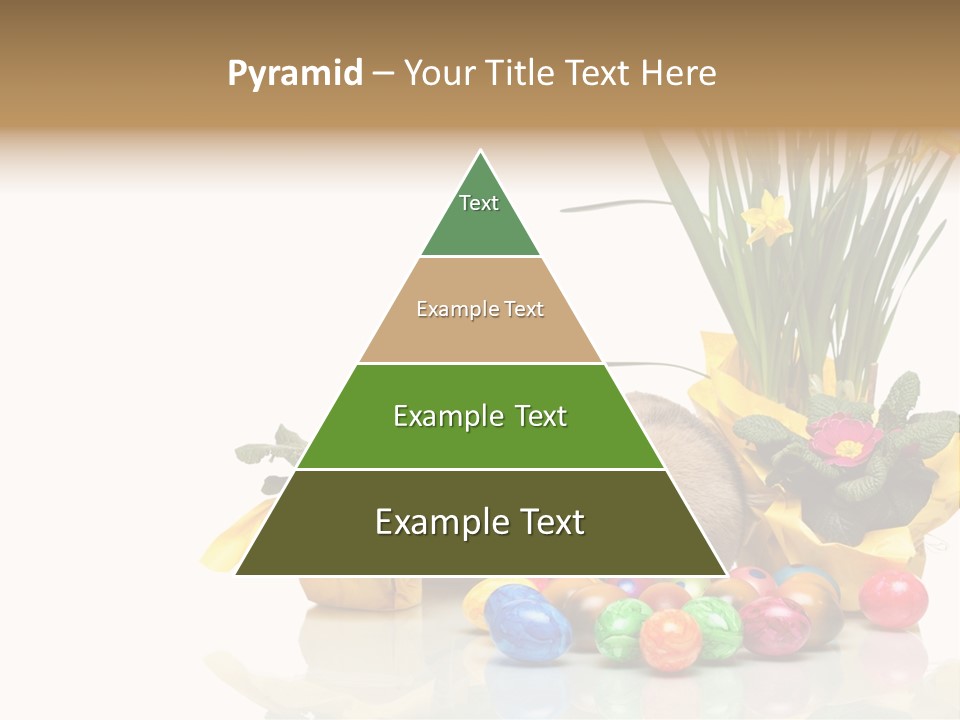 Pyramid – Your Title Text Here

Text

Example Text

Example Text

Example Text